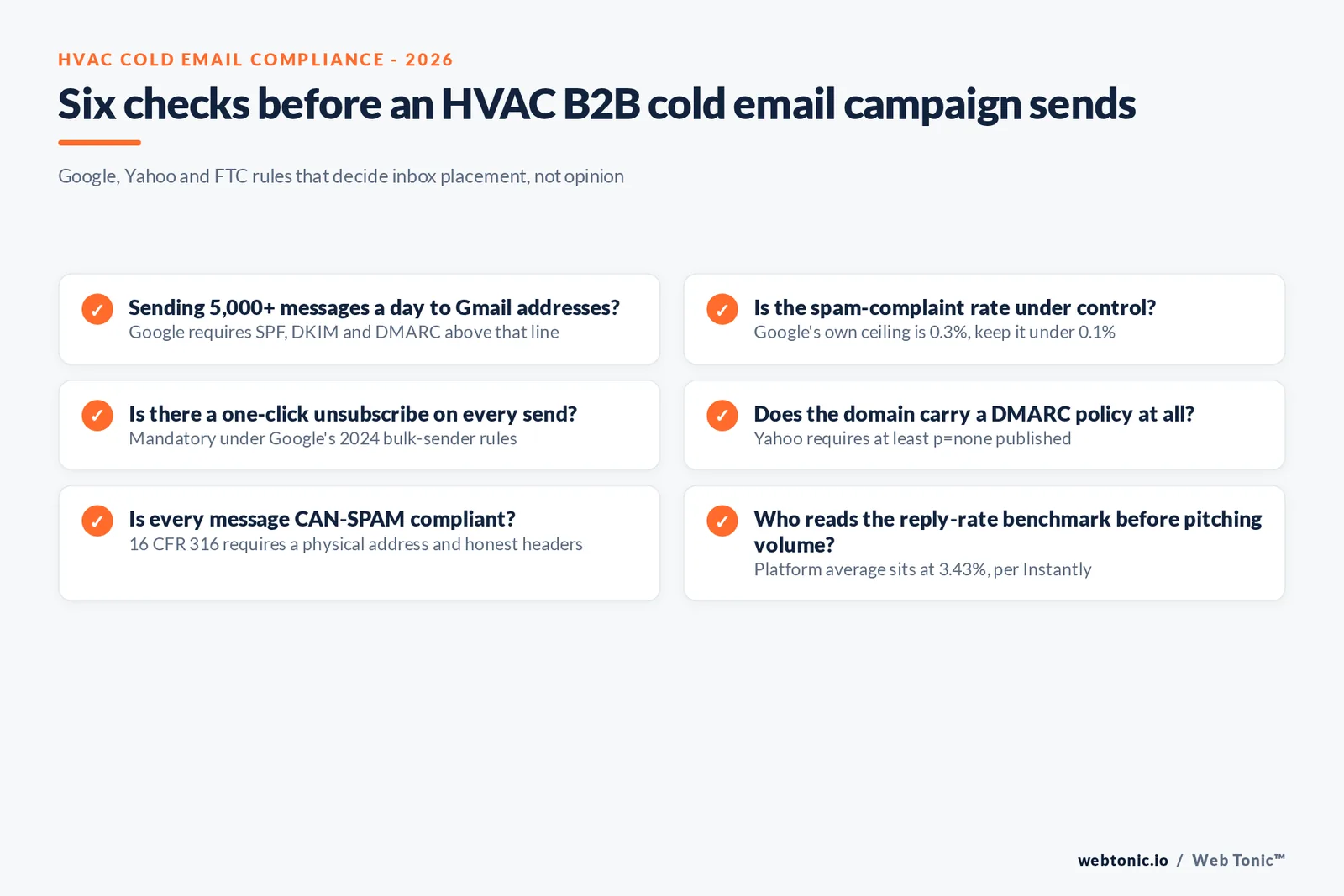 HVAC COLD EMAIL COMPLIANCE - 2026

Six checks before an HVAC B2B cold email campaign sends

Google, Yahoo and FTC rules that decide inbox placement, not opinion

✓ Sending 5,000+ messages a day to Gmail addresses?
Google requires SPF, DKIM and DMARC above that line

✓ Is there a one-click unsubscribe on every send?
Mandatory under Google's 2024 bulk-sender rules

✓ Is every message CAN-SPAM compliant?
16 CFR 316 requires a physical address and honest headers

✓ Is the spam-complaint rate under control?
Google's own ceiling is 0.3%, keep it under 0.1%

✓ Does the domain carry a DMARC policy at all?
Yahoo requires at least p=none published

✓ Who reads the reply-rate benchmark before pitching volume?
Platform average sits at 3.43%, per Instantly

webtonic.io / Web Tonic™